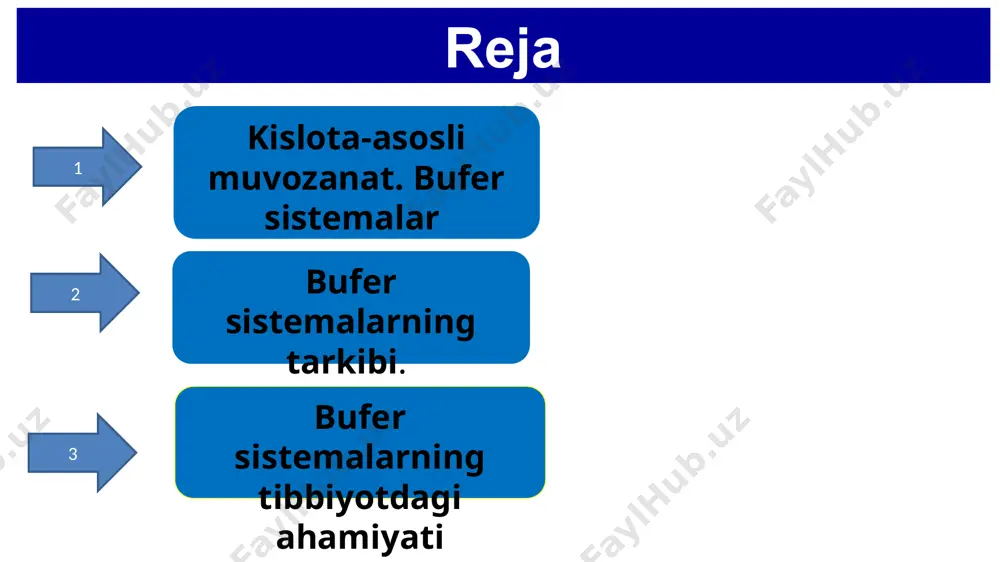 Reja

1

Kislota-asosli muvozanat. Bufer sistemalar

2

Bufer sistemalarning tarkibi.

3

Bufer sistemalarning tibbiyotdagi ahamiyati

FaylHub.uz